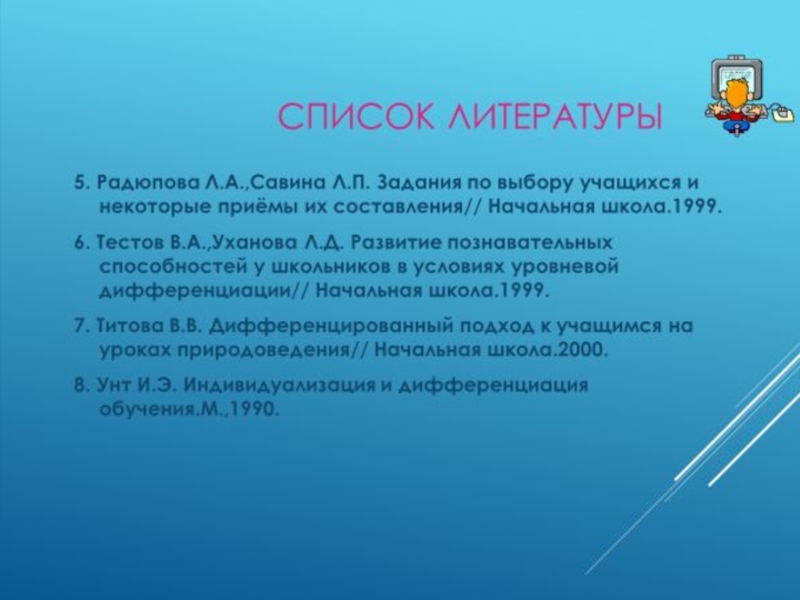 СПИСОК ЛИТЕРАТУРЫ

5. Радюпова Л.А.,Савина Л.П. Задания по выбору учащихся и некоторые приёмы их составления// Начальная школа.1999.

6. Тестов В.А.,Уханова Л.Д. Развитие познавательных способностей у школьников в условиях уровневой дифференциации// Начальная школа.1999.

7. Титова В.В. Дифференцированный подход к учащимся на уроках природоведения// Начальная школа.2000.

8. Унт И.Э. Индивидуализация и дифференциация обучения.М.,1990.